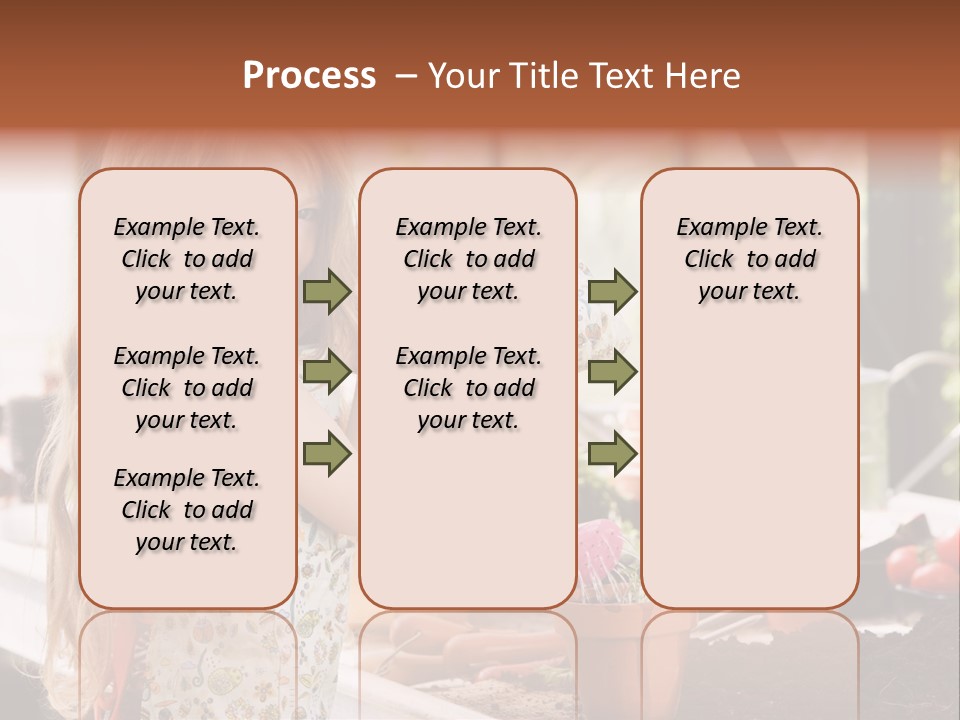 Process – Your Title Text Here

Example Text. Click to add your text.

Example Text. Click to add your text.

Example Text. Click to add your text.

Example Text. Click to add your text.

Example Text. Click to add your text.

Example Text. Click to add your text.